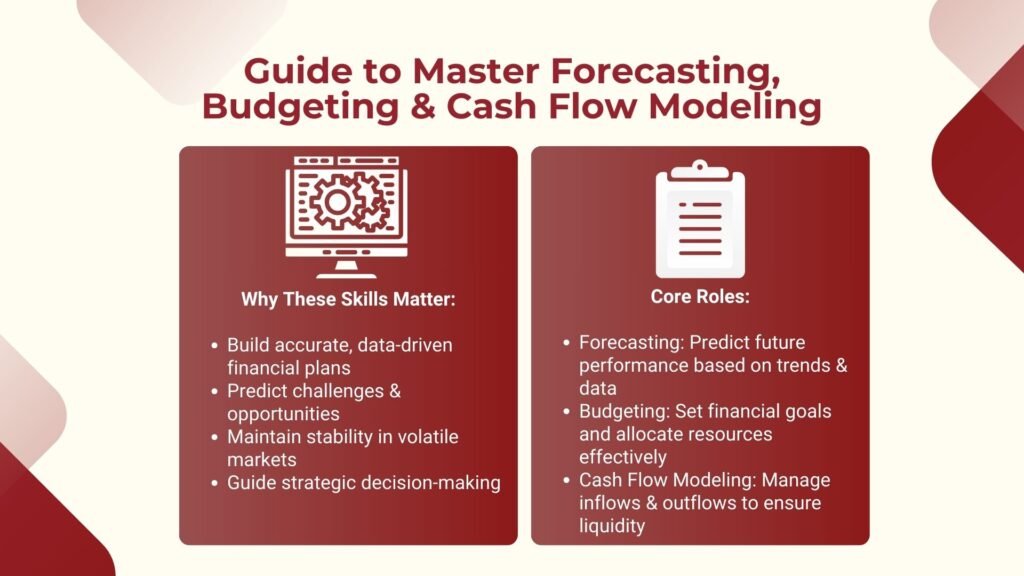 Guide to Master Forecasting, Budgeting & Cash Flow Modeling

Why These Skills Matter:

- Build accurate, data-driven financial plans
- Predict challenges & opportunities
- Maintain stability in volatile markets
- Guide strategic decision-making

Core Roles:

- Forecasting: Predict future performance based on trends & data
- Budgeting: Set financial goals and allocate resources effectively
- Cash Flow Modeling: Manage inflows & outflows to ensure liquidity